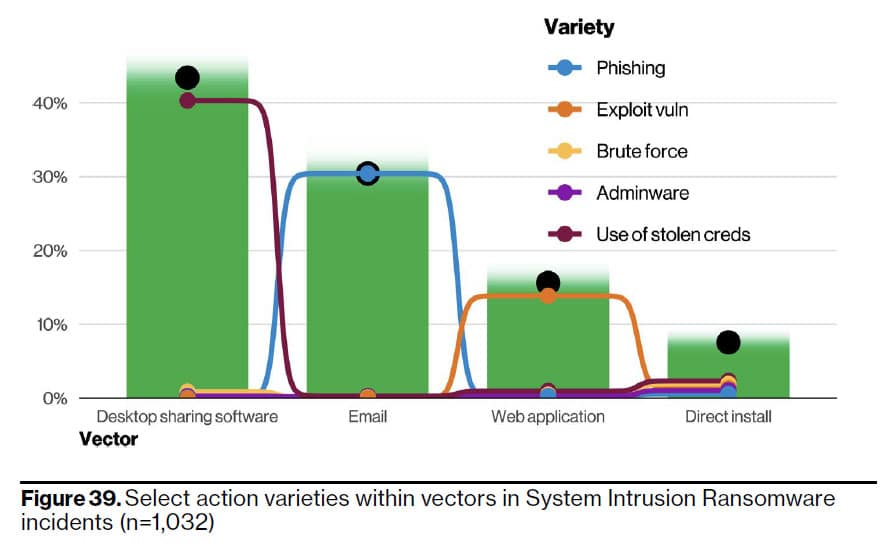 Variety

Phishing

Exploit vuln

Brute force

Adminware

Use of stolen creds

40%

30%

20%

10%

0%

Desktop sharing software

Email

Web application

Direct install

Vector

**Figure 39.** Select action varieties within vectors in System Intrusion Ransomware incidents (n=1,032)